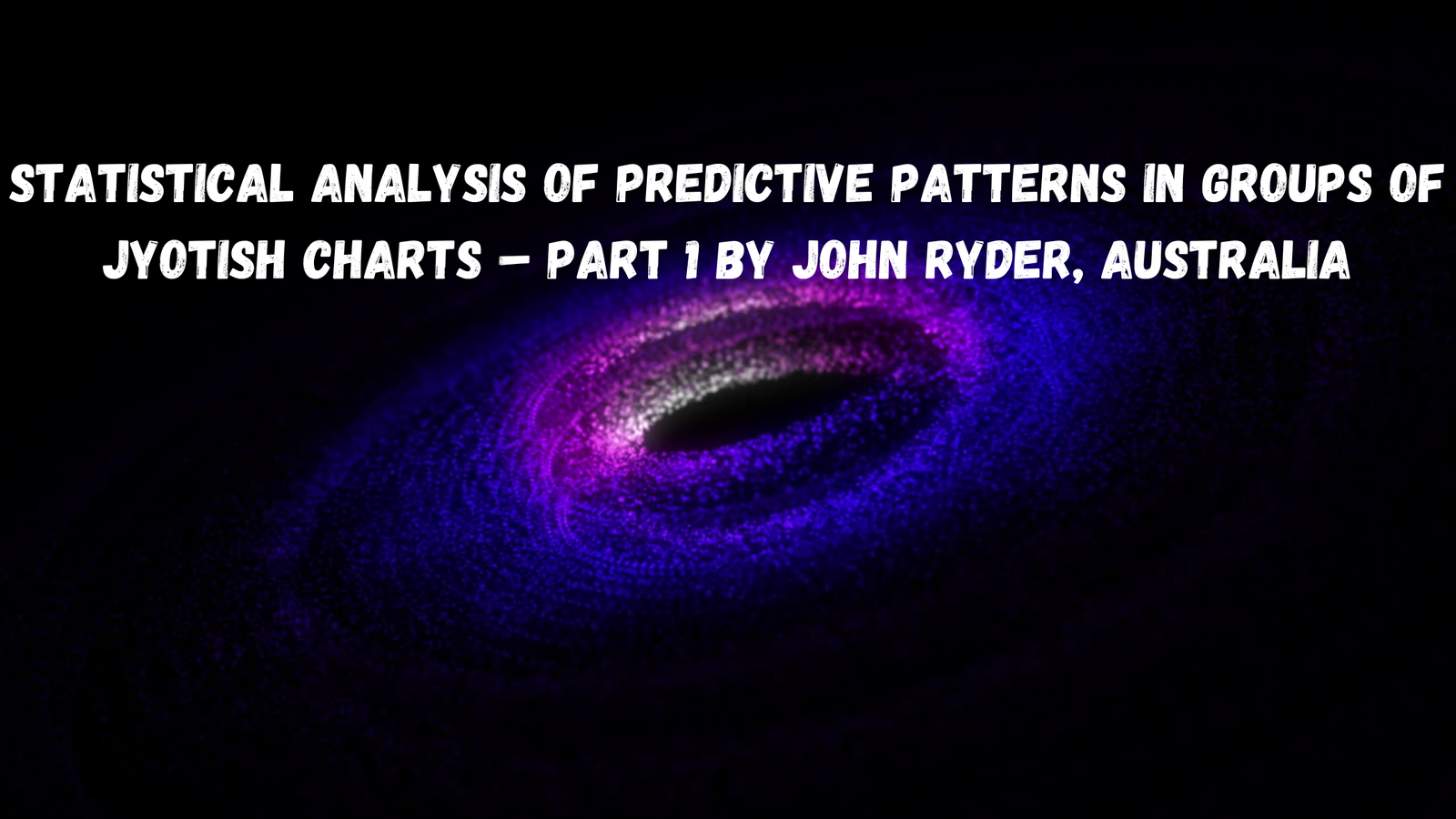 STATISTICAL ANALYSIS OF PREDICTIVE PATTERNS IN GROUPS OF JYOTISH CHARTS – PART 1 BY JOHN RYDER, AUSTRALIA